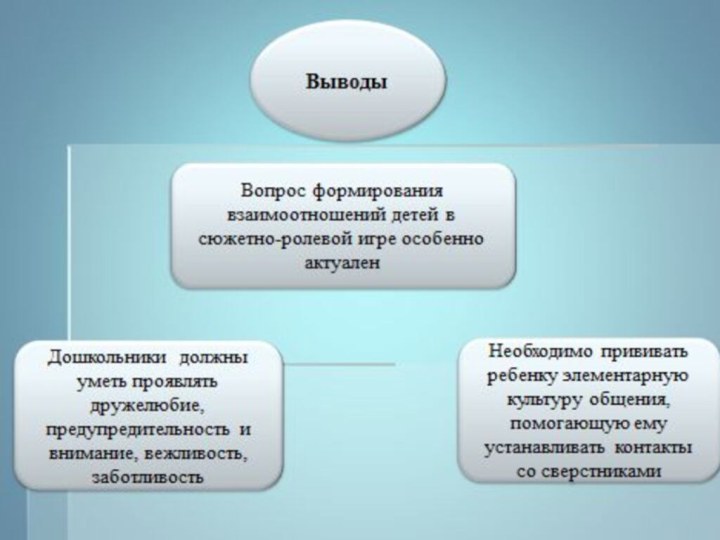 Выводы

Вопрос формирования взаимоотношений детей в сюжетно-ролевой игре особенно актуален

Дошкольники должны уметь проявлять дружелюбие, предупредительность и внимание, вежливость, заботливость

Необходимо прививать ребенку элементарную культуру общения, помогающую ему устанавливать контакты со сверстниками